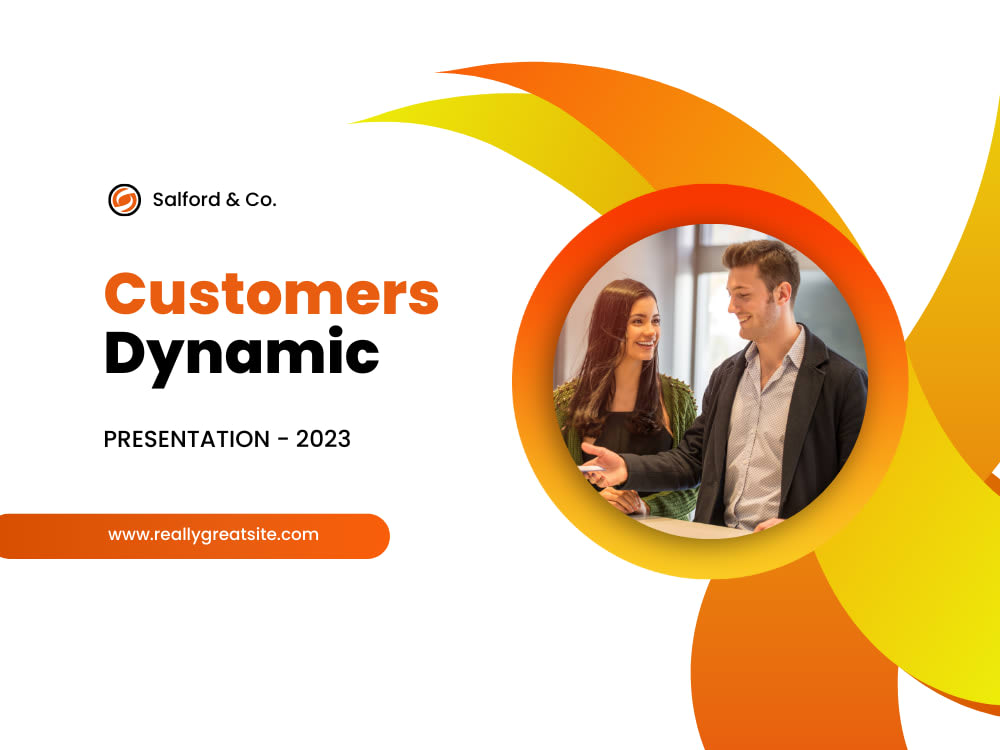 Salford & Co.

Customers
Dynamic

PRESENTATION - 2023

www.reallygreatsite.com